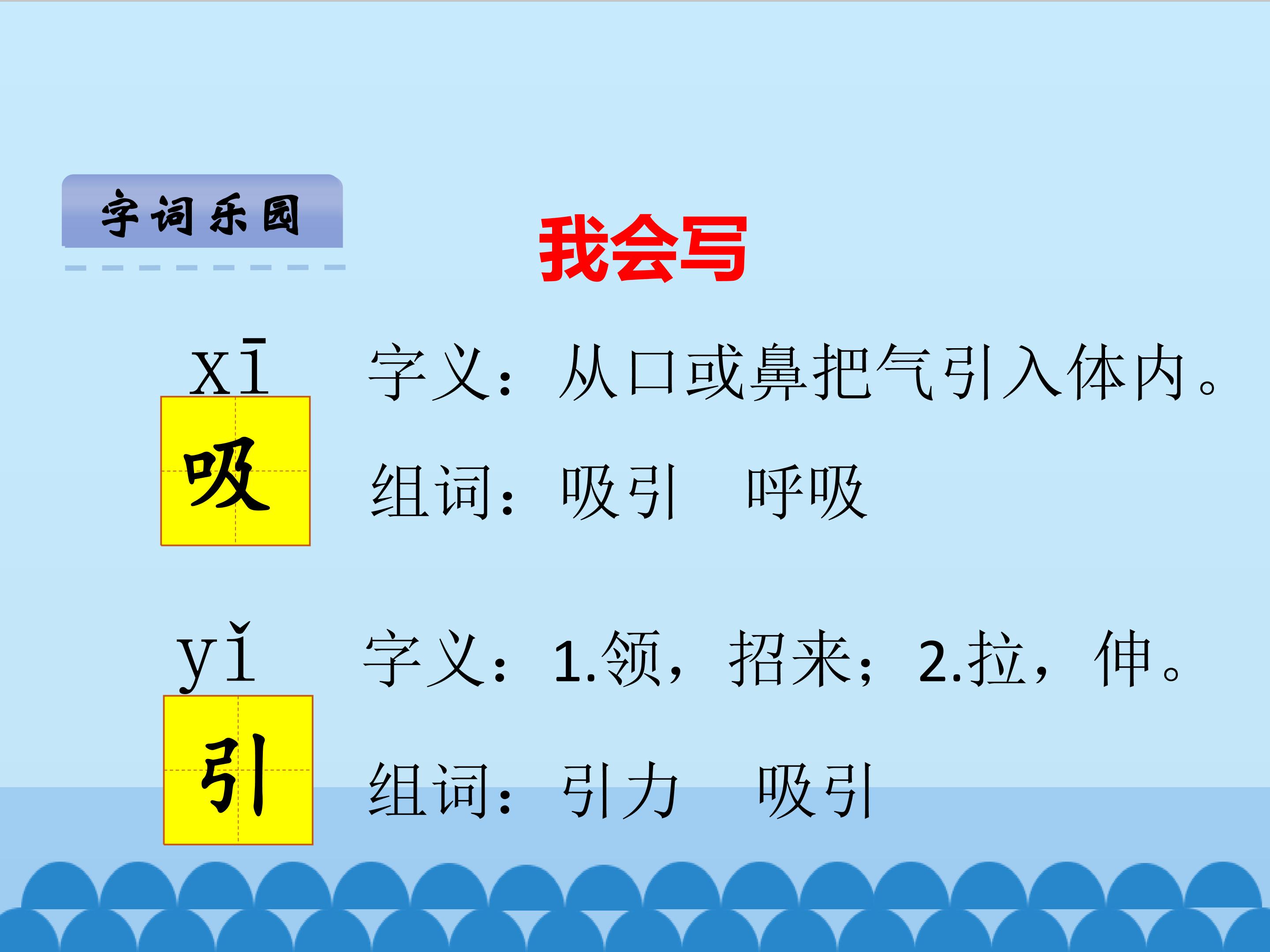 字词乐园

我会写

xī
吸

字义：从口或鼻把气引入体内。

组词：吸引 呼吸

yǐ
引

字义：1.领，招来；2.拉，伸。

组词：引力 吸引